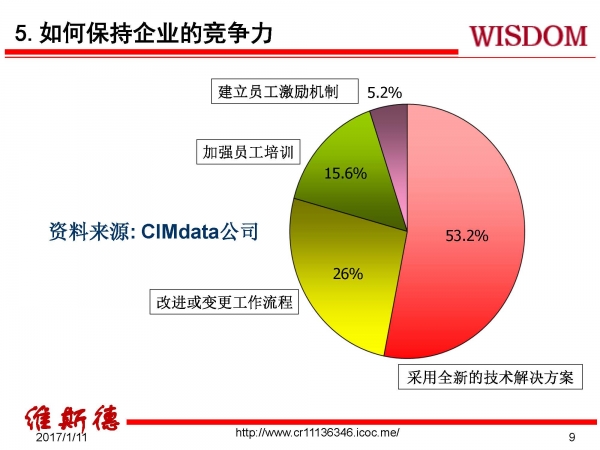 5. 如何保持企业的竞争力

WISDOM

建立员工激励机制

5.2%

加强员工培训

15.6%

资料来源: CIMdata公司

53.2%

26%

改进或变更工作流程

采用全新的技术解决方案

维斯德

2017/1/11

http://www.cr11136346.icoc.me/

9